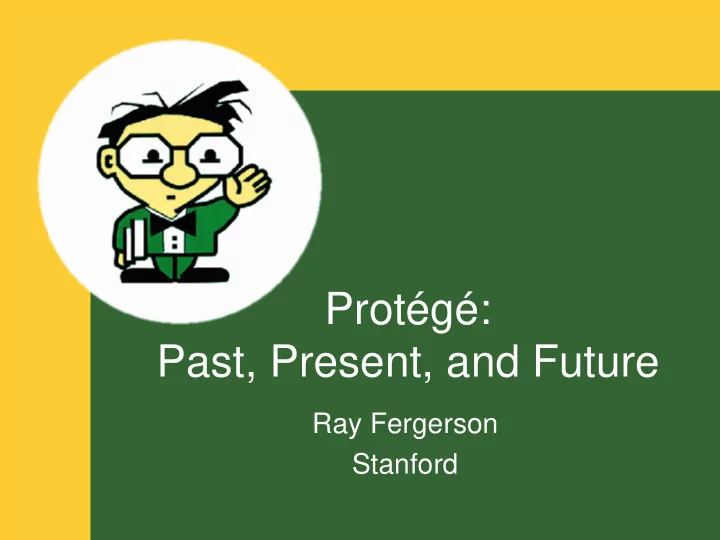 Protégé:
Past, Present, and Future

Ray Fergerson
Stanford